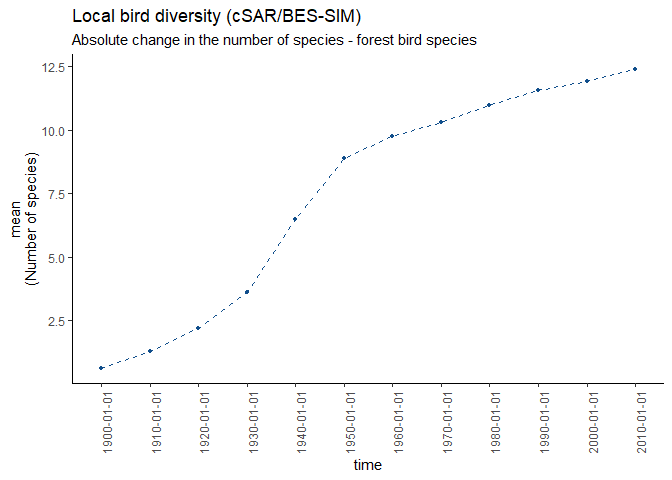 Local bird diversity (cSAR/BES-SIM)
Absolute change in the number of species - forest bird species

mean
(Number of species)

12.5
10.0
7.5
5.0
2.5

1900-01-01
1910-01-01
1920-01-01
1930-01-01
1940-01-01
1950-01-01
1960-01-01
1970-01-01
1980-01-01
1990-01-01
2000-01-01
2010-01-01

time